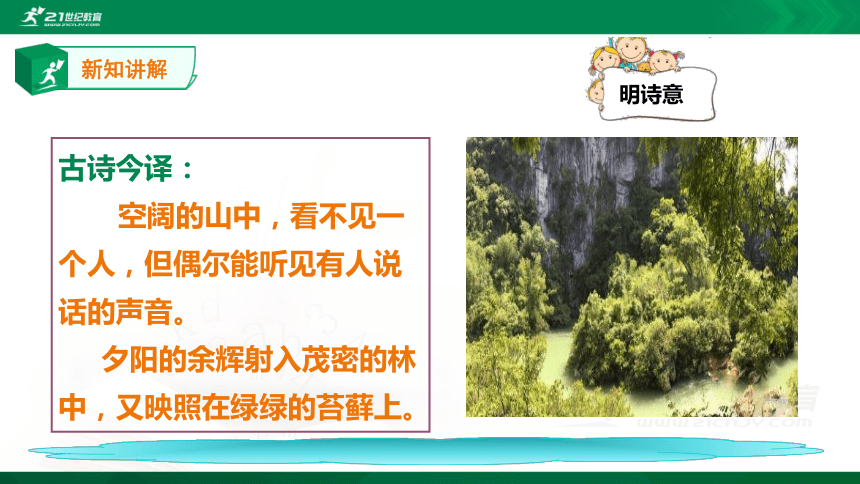 21世纪教育
www.21cnjy.com

新知讲解

明诗意

古诗今译：

空阔的山中，看不见一个人，但偶尔能听见有人说话的声音。

夕阳的余辉射入茂密的林中，又映照在绿绿的苔藓上。

www.21cnjy.com